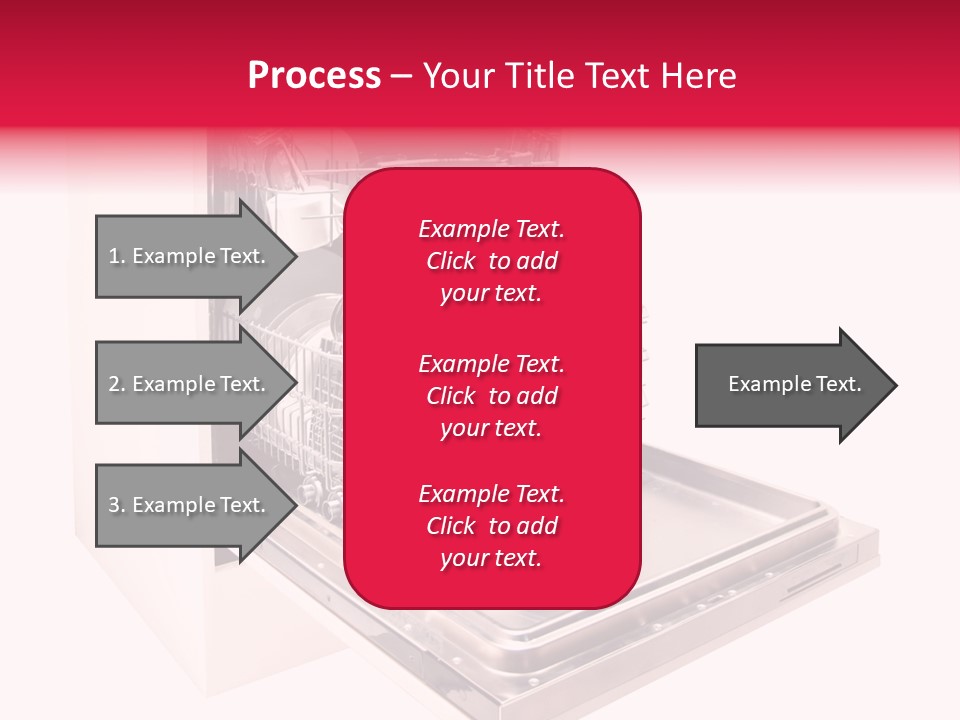 Process – Your Title Text Here

1. Example Text.

2. Example Text.

3. Example Text.

Example Text. Click to add your text.

Example Text. Click to add your text.

Example Text. Click to add your text.

Example Text.